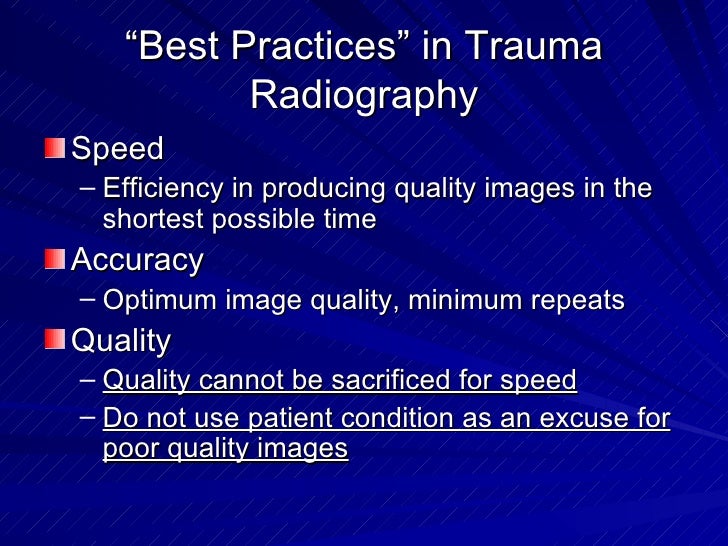 "Best Practices" in Trauma Radiography

Speed
– Efficiency in producing quality images in the shortest possible time

Accuracy
– Optimum image quality, minimum repeats

Quality
– Quality cannot be sacrificed for speed
– Do not use patient condition as an excuse for poor quality images